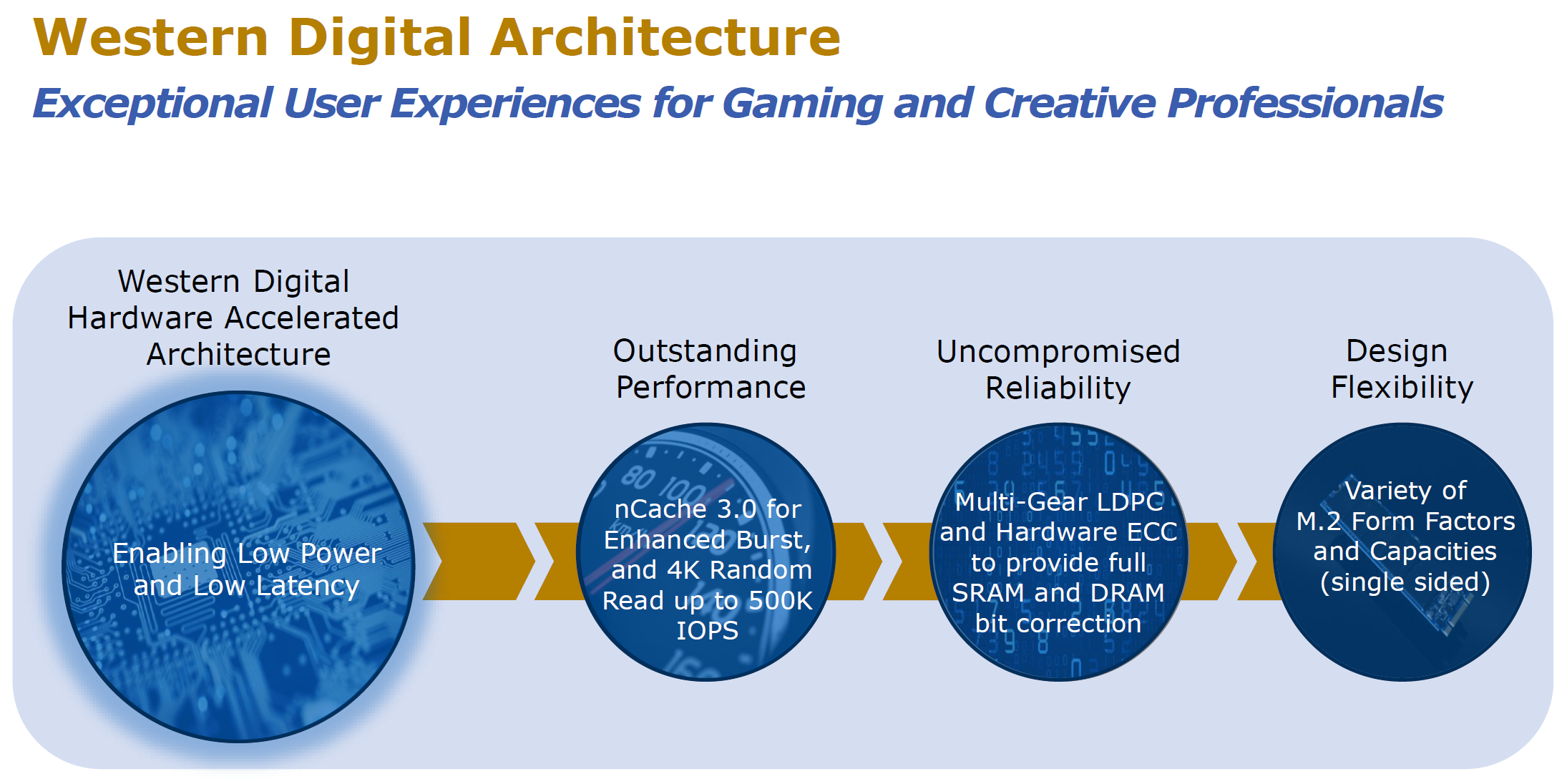 Western Digital Architecture

Exceptional User Experiences for Gaming and Creative Professionals

Western Digital Hardware Accelerated Architecture

Enabling Low Power and Low Latency

Outstanding Performance

nCache 3.0 for Enhanced Burst, and 4K Random Read up to 500K IOPS

Uncompromised Reliability

Multi-Gear LDPC and Hardware ECC to provide full SRAM and DRAM bit correction

Design Flexibility

Variety of M.2 Form Factors and Capacities (single sided)